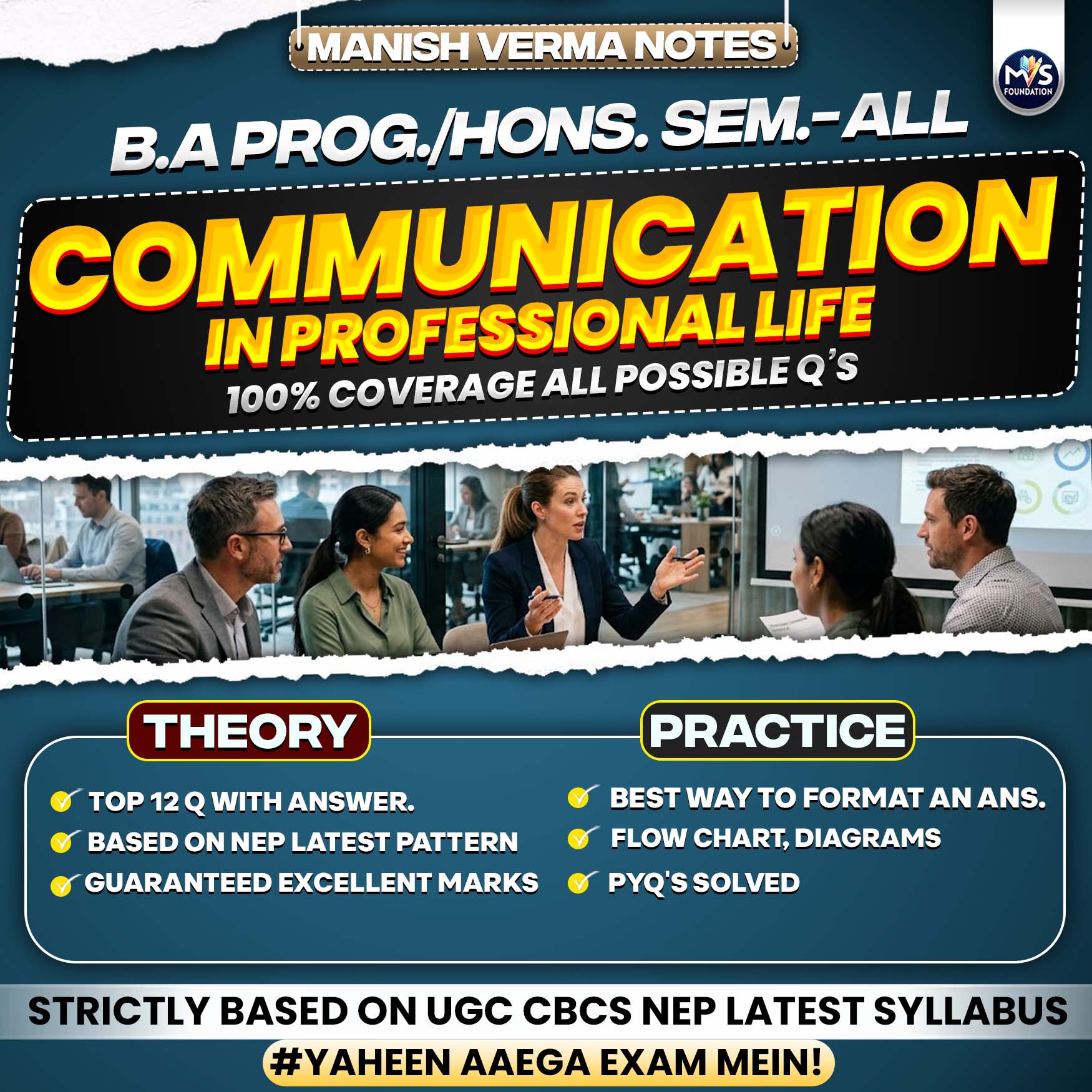 MANISH VERMA NOTES

MVS FOUNDATION

B.A PROG./HONS. SEM.-ALL

COMMUNICATION IN PROFESSIONAL LIFE

100% COVERAGE ALL POSSIBLE Q'S

THEORY

TOP 12 Q WITH ANSWER.
BASED ON NEP LATEST PATTERN
GUARANTEED EXCELLENT MARKS

PRACTICE

BEST WAY TO FORMAT AN ANS.
FLOW CHART, DIAGRAMS
PYQ'S SOLVED

STRICTLY BASED ON UGC CBCS NEP LATEST SYLLABUS

#YAHEEN AAEGA EXAM MEIN!